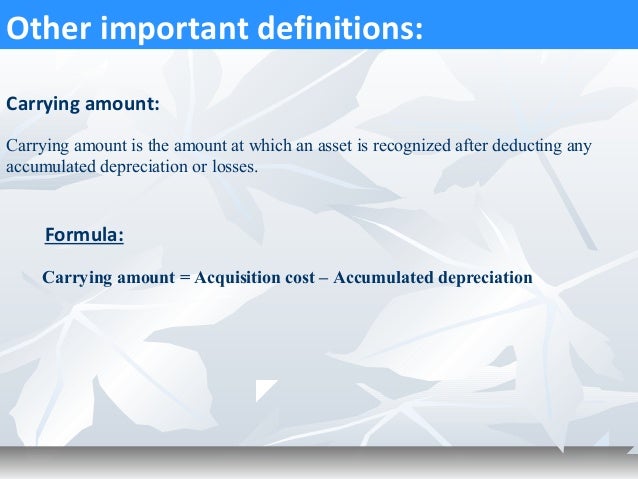 Other important definitions:

Carrying amount:

Carrying amount is the amount at which an asset is recognized after deducting any accumulated depreciation or losses.

Formula:

Carrying amount = Acquisition cost – Accumulated depreciation